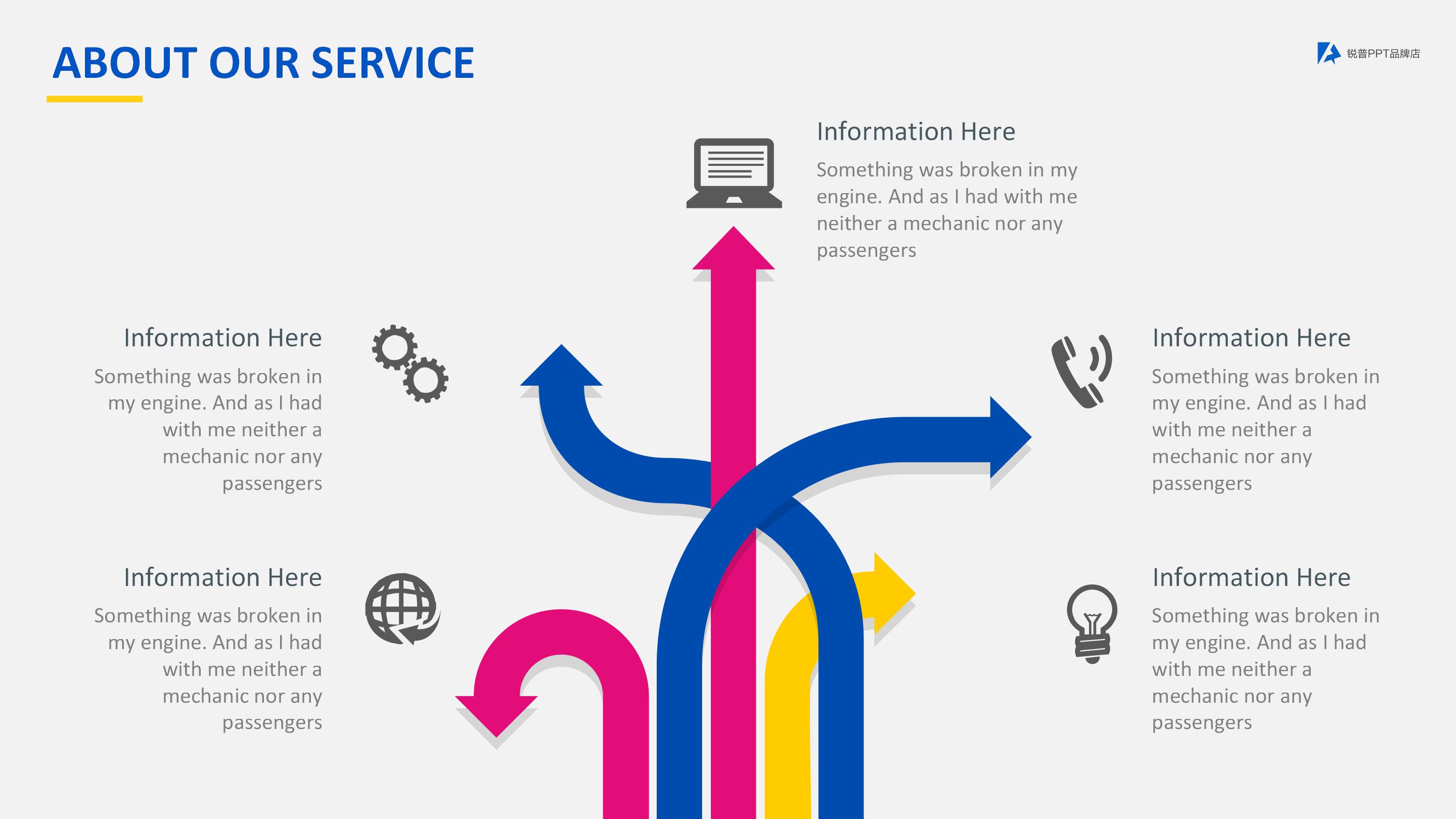 ABOUT OUR SERVICE

锐普PPT品牌店

Information Here

Something was broken in my engine. And as I had with me neither a mechanic nor any passengers

Information Here

Something was broken in my engine. And as I had with me neither a mechanic nor any passengers

Information Here

Something was broken in my engine. And as I had with me neither a mechanic nor any passengers

Information Here

Something was broken in my engine. And as I had with me neither a mechanic nor any passengers

Information Here

Something was broken in my engine. And as I had with me neither a mechanic nor any passengers